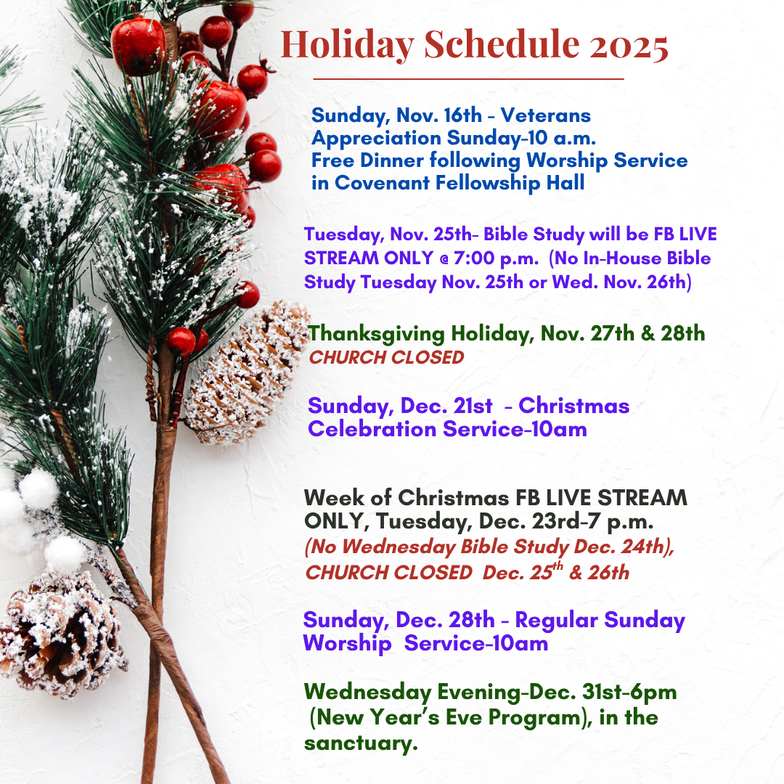 Holiday Schedule 2025

Sunday, Nov. 16th - Veterans Appreciation Sunday-10 a.m. Free Dinner following Worship Service in Covenant Fellowship Hall

Tuesday, Nov. 25th- Bible Study will be FB LIVE STREAM ONLY @ 7:00 p.m. (No In-House Bible Study Tuesday Nov. 25th or Wed. Nov. 26th)

Thanksgiving Holiday, Nov. 27th & 28th
CHURCH CLOSED

Sunday, Dec. 21st - Christmas Celebration Service-10am

Week of Christmas FB LIVE STREAM ONLY, Tuesday, Dec. 23rd-7 p.m.
(No Wednesday Bible Study Dec. 24th), CHURCH CLOSED Dec. 25$^{th}$ & 26th

Sunday, Dec. 28th - Regular Sunday Worship Service-10am

Wednesday Evening-Dec. 31st-6pm (New Year's Eve Program), in the sanctuary.